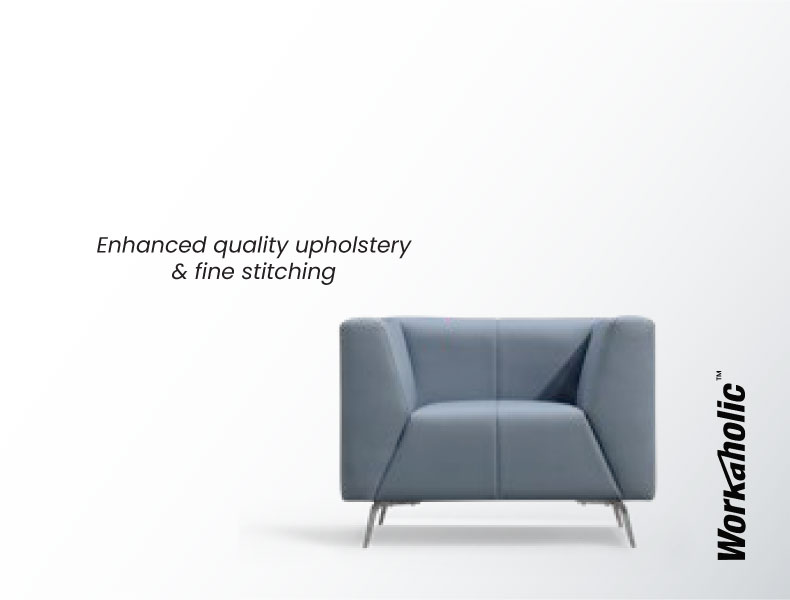 Enhanced quality upholstery & fine stitching

Workaholic™